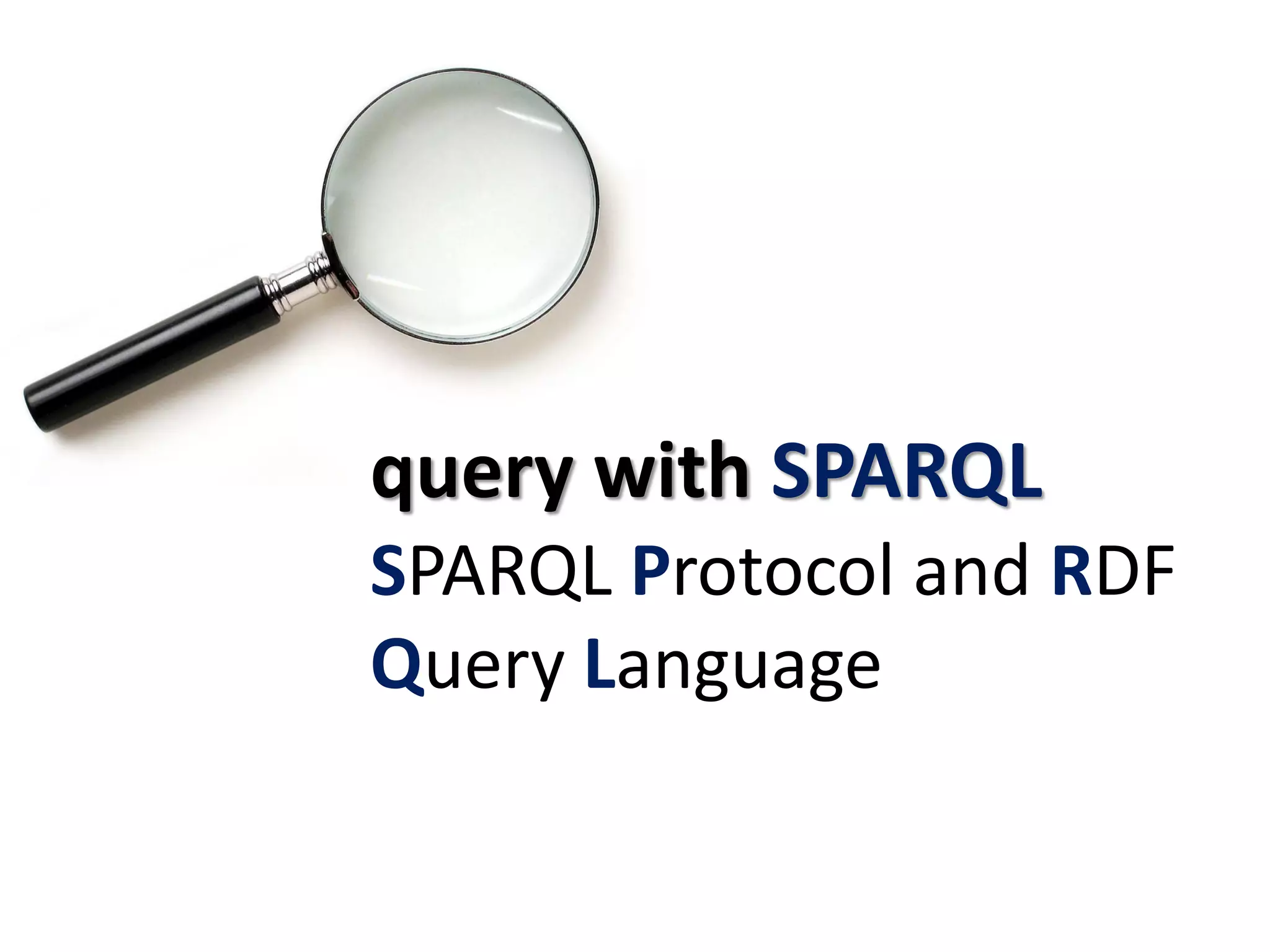 query with SPARQL

SPARQL Protocol and RDF Query Language